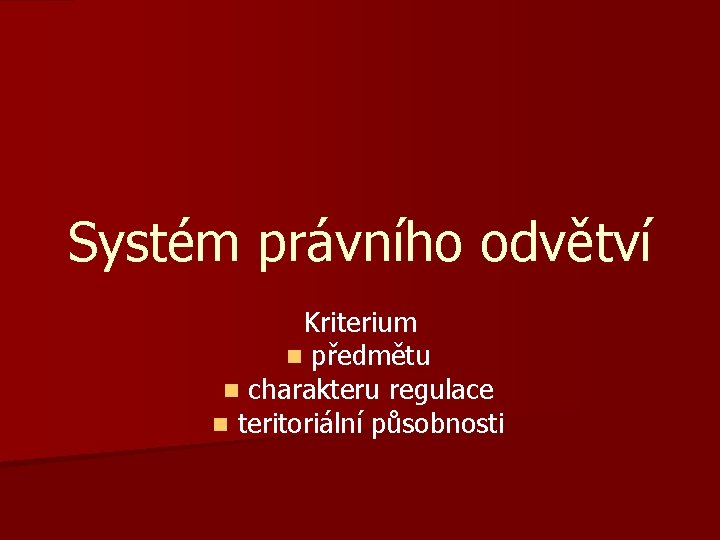 Systém právního odvětví

Kriterium
- předmětu
- charakteru regulace
- teritoriální působnosti